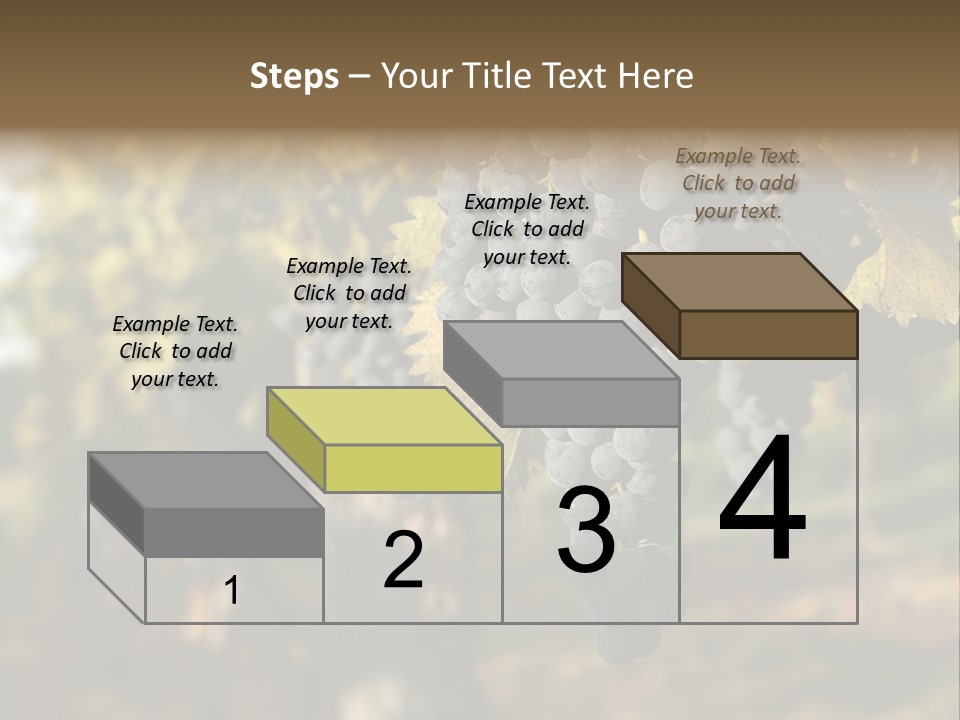 Steps – Your Title Text Here

Example Text. Click to add your text.

Example Text. Click to add your text.

Example Text. Click to add your text.

Example Text. Click to add your text.

1

2

3

4